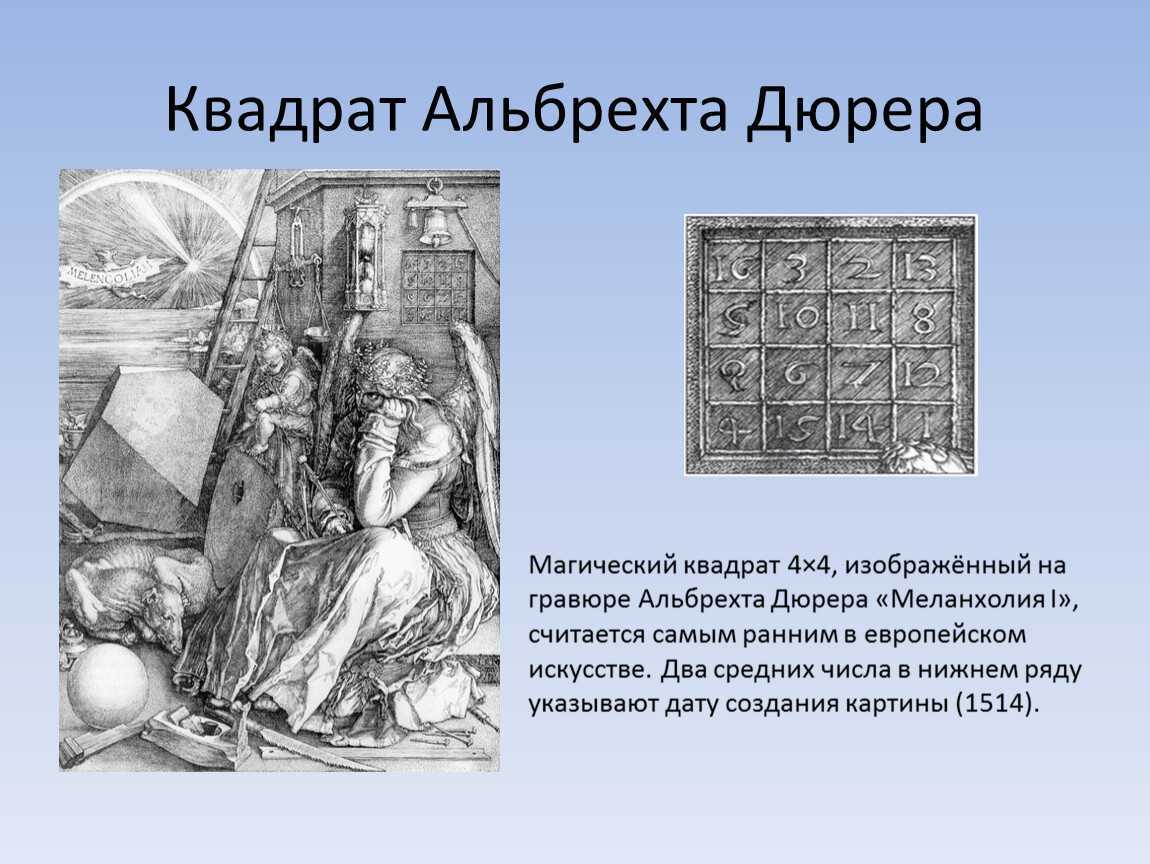 Квадрат Альбрехта Дюрера

MELENCOLIA I

| 16 | 3 | 2 | 13 |
|---|---|---|---|
| 5 | 10 | 11 | 8 |
| 9 | 6 | 7 | 12 |
| 4 | 15 | 14 | 1 |

Магический квадрат 4×4, изображённый на гравюре Альбрехта Дюрера «Меланхолия I», считается самым ранним в европейском искусстве. Два средних числа в нижнем ряду указывают дату создания картины (1514).